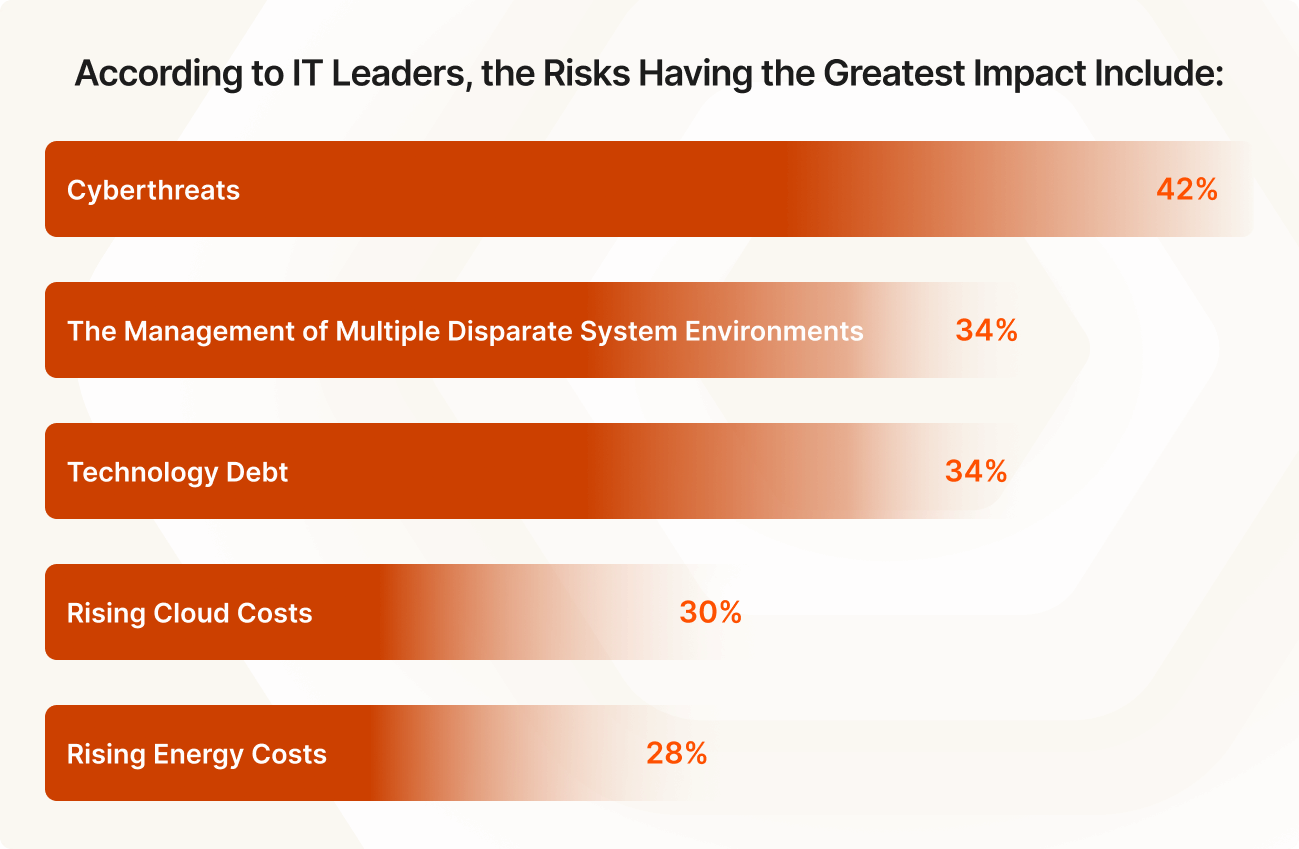 According to IT Leaders, the Risks Having the Greatest Impact Include:

Cyberthreats 42%

The Management of Multiple Disparate System Environments 34%

Technology Debt 34%

Rising Cloud Costs 30%

Rising Energy Costs 28%